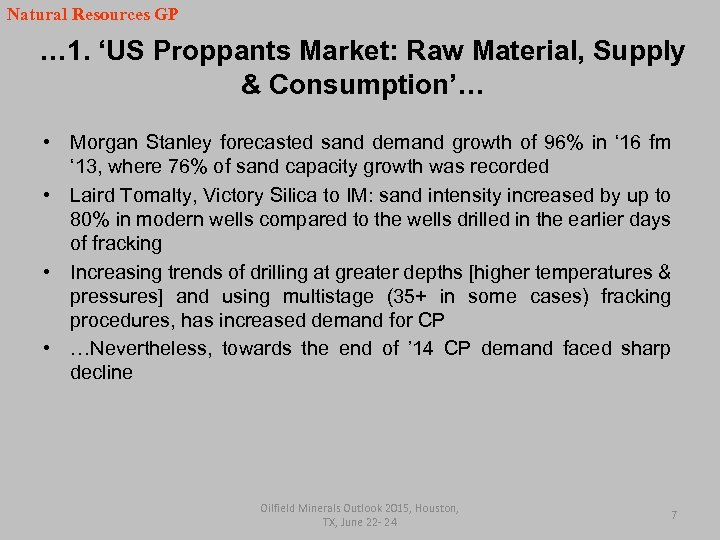 Natural Resources GP

…1. ‘US Proppants Market: Raw Material, Supply & Consumption’…

• Morgan Stanley forecasted sand demand growth of 96% in ‘16 fm ‘13, where 76% of sand capacity growth was recorded
• Laird Tomalty, Victory Silica to IM: sand intensity increased by up to 80% in modern wells compared to the wells drilled in the earlier days of fracking
• Increasing trends of drilling at greater depths [higher temperatures & pressures] and using multistage (35+ in some cases) fracking procedures, has increased demand for CP
• …Nevertheless, towards the end of ’14 CP demand faced sharp decline

Oilfield Minerals Outlook 2015, Houston, TX, June 22- 24

7